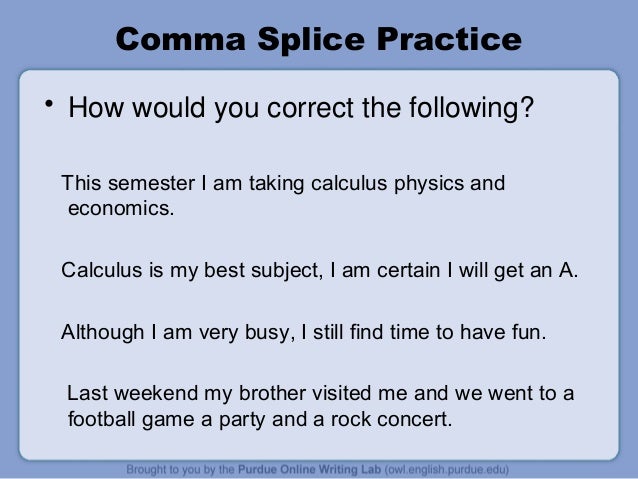 Comma Splice Practice

• How would you correct the following?

This semester I am taking calculus physics and economics.

Calculus is my best subject, I am certain I will get an A.

Although I am very busy, I still find time to have fun.

Last weekend my brother visited me and we went to a football game a party and a rock concert.

Brought to you by the Purdue Online Writing Lab (owl.english.purdue.edu)